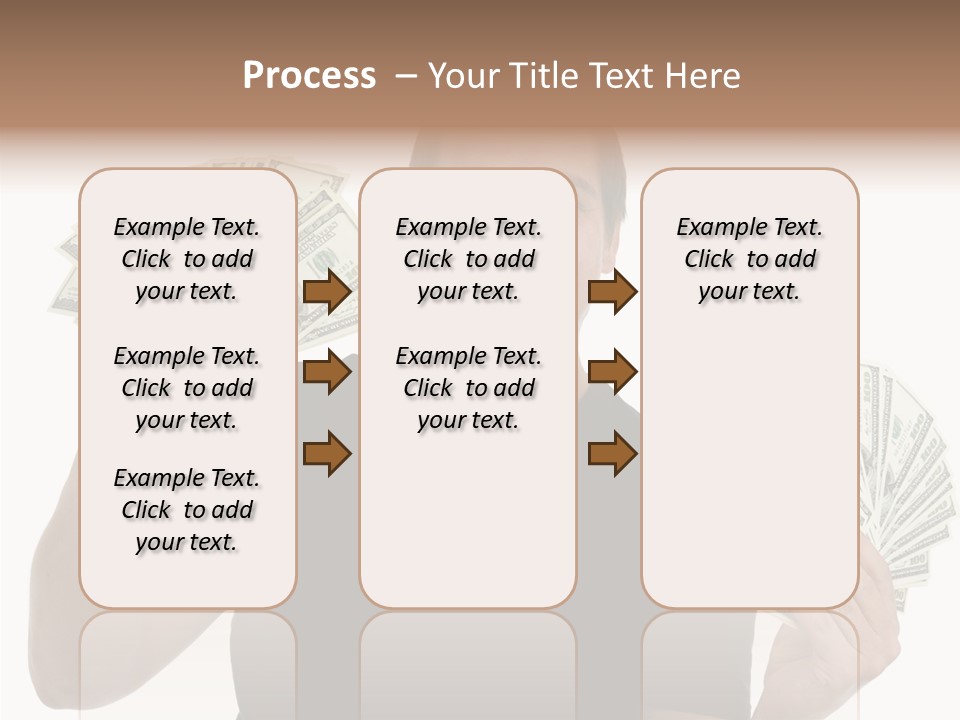 Process – Your Title Text Here

Example Text. Click to add your text.

Example Text. Click to add your text.

Example Text. Click to add your text.

Example Text. Click to add your text.

Example Text. Click to add your text.

Example Text. Click to add your text.